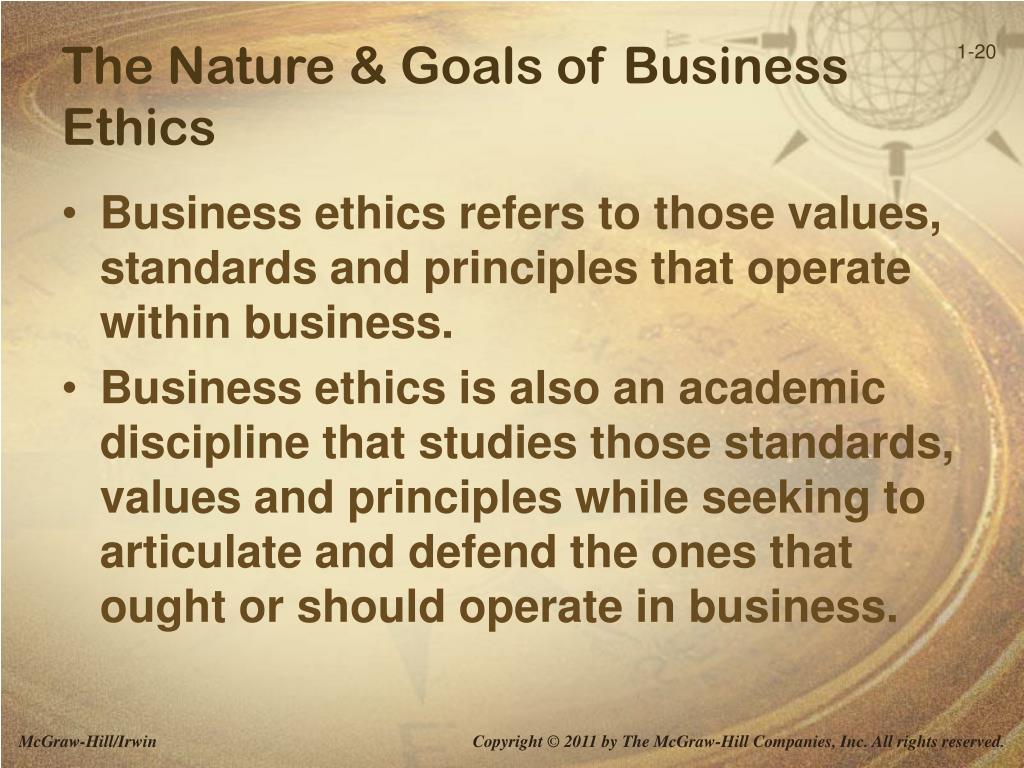 The Nature & Goals of Business Ethics

1-20

• Business ethics refers to those values, standards and principles that operate within business.
• Business ethics is also an academic discipline that studies those standards, values and principles while seeking to articulate and defend the ones that ought or should operate in business.

McGraw-Hill/Irwin

Copyright © 2011 by The McGraw-Hill Companies, Inc. All rights reserved.